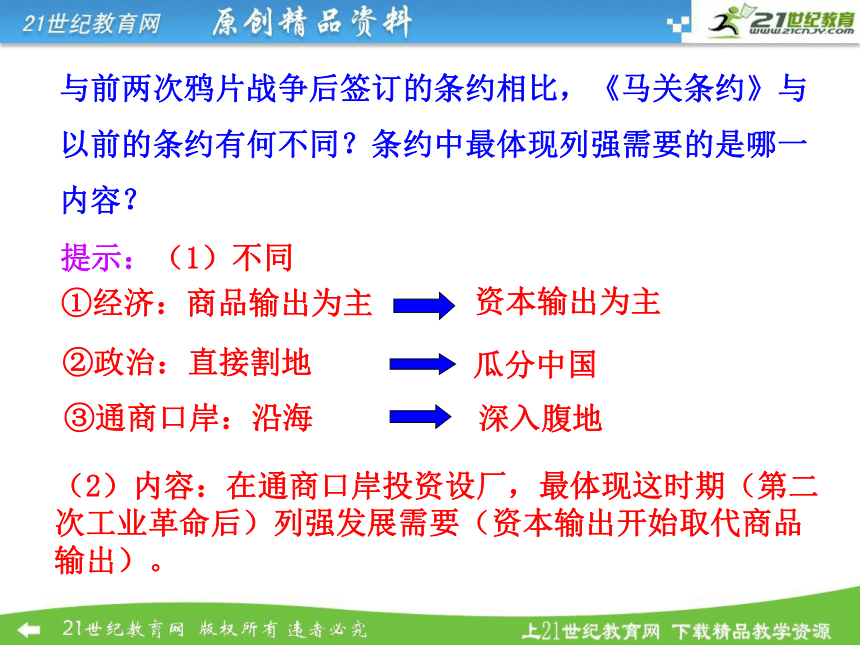 21世纪教育网　原创精品资料

21世纪教育
www.21cnjy.com

与前两次鸦片战争后签订的条约相比，《马关条约》与以前的条约有何不同？条约中最体现列强需要的是哪一内容？

提示：（1）不同

①经济：商品输出为主　资本输出为主

②政治：直接割地　瓜分中国

③通商口岸：沿海　深入腹地

（2）内容：在通商口岸投资设厂，最体现这时期（第二次工业革命后）列强发展需要（资本输出开始取代商品输出）。

21世纪教育网　版权所有　违者必究

上21世纪教育网　下载精品教学资源